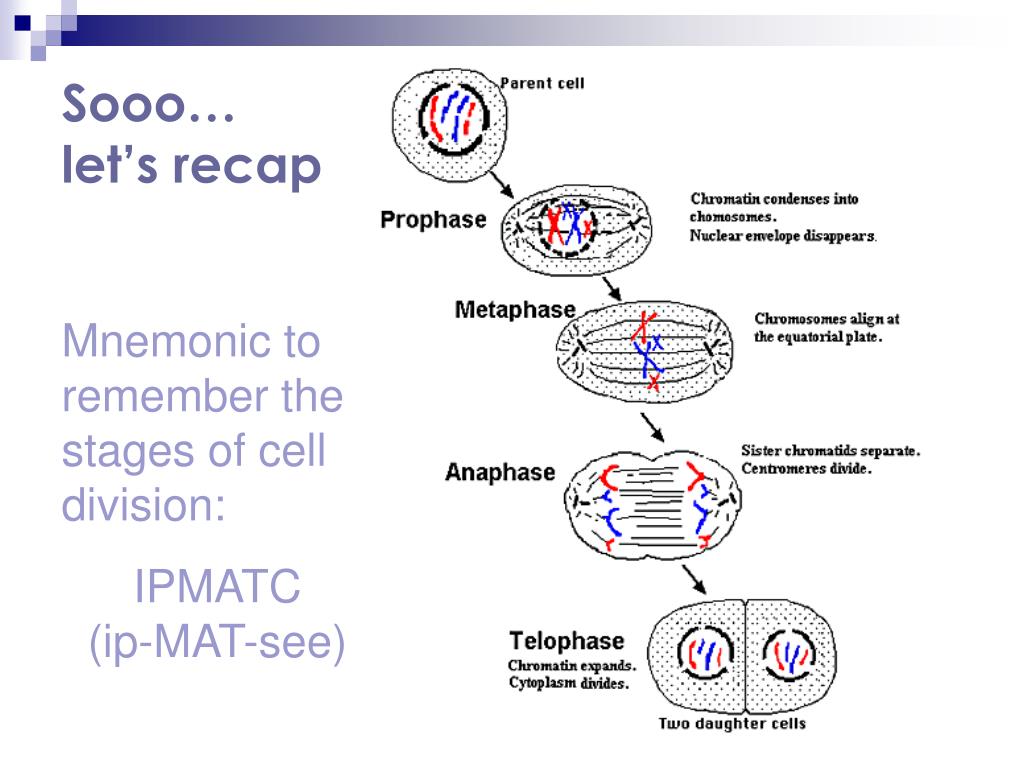 Sooo…
let's recap

Mnemonic to remember the stages of cell division:

IPMATC
(ip-MAT-see)

Parent cell

Prophase

Chromatin condenses into chomosomes.
Nuclear envelope disappears.

Metaphase

Chromosomes align at the equatorial plate.

Anaphase

Sister chromatids separate.
Centromeres divide.

Telophase
Chromatin expands.
Cytoplasm divides.

Two daughter cells